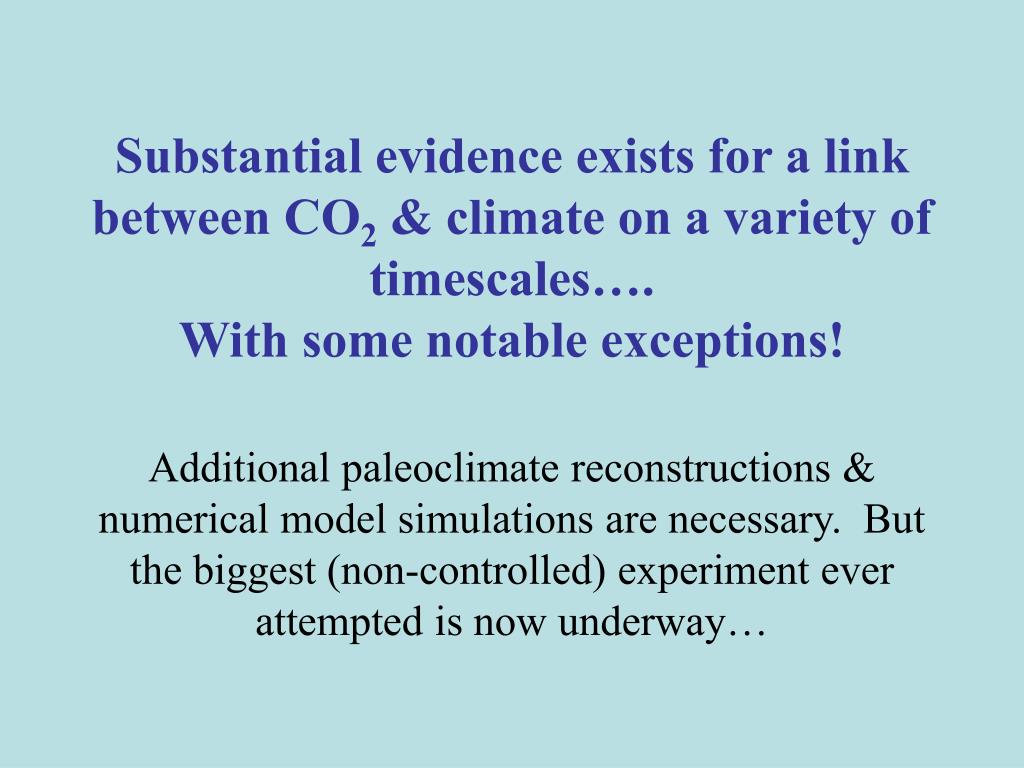 Substantial evidence exists for a link between $CO_2$ & climate on a variety of timescales….
With some notable exceptions!

Additional paleoclimate reconstructions & numerical model simulations are necessary. But the biggest (non-controlled) experiment ever attempted is now underway…